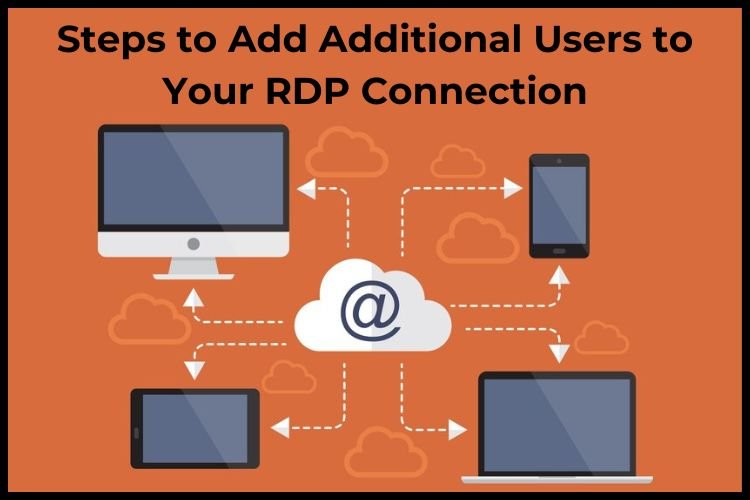 Steps to Add Additional Users to Your RDP Connection

@